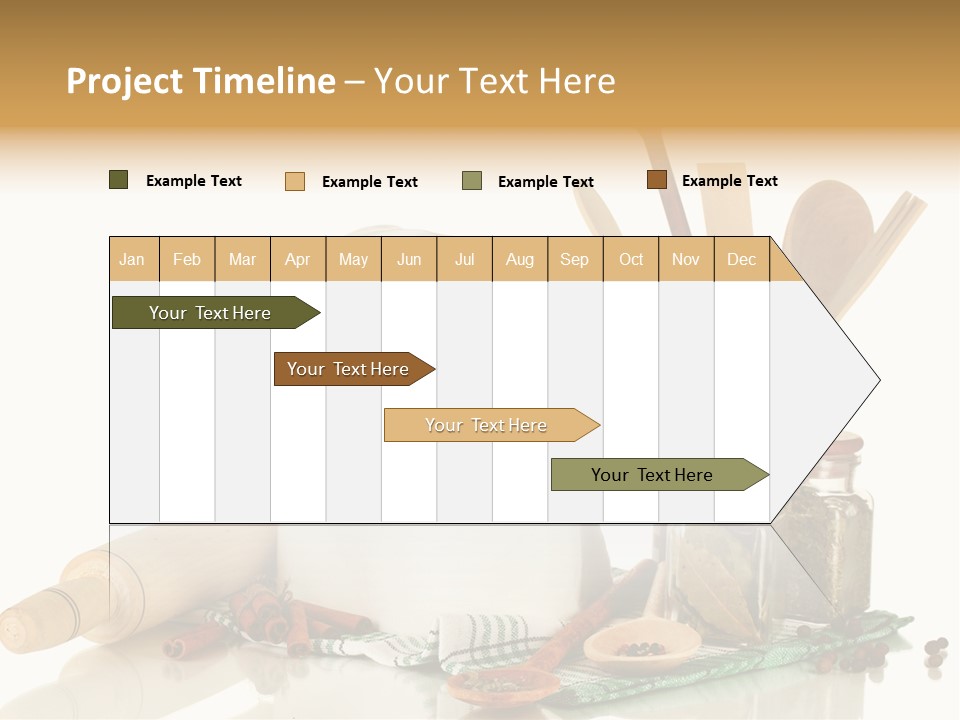 Project Timeline – Your Text Here

Example Text
Example Text
Example Text
Example Text

| Jan | Feb | Mar | Apr | May | Jun | Jul | Aug | Sep | Oct | Nov | Dec |
|---|---|---|---|---|---|---|---|---|---|---|---|

Your Text Here
Your Text Here
Your Text Here
Your Text Here